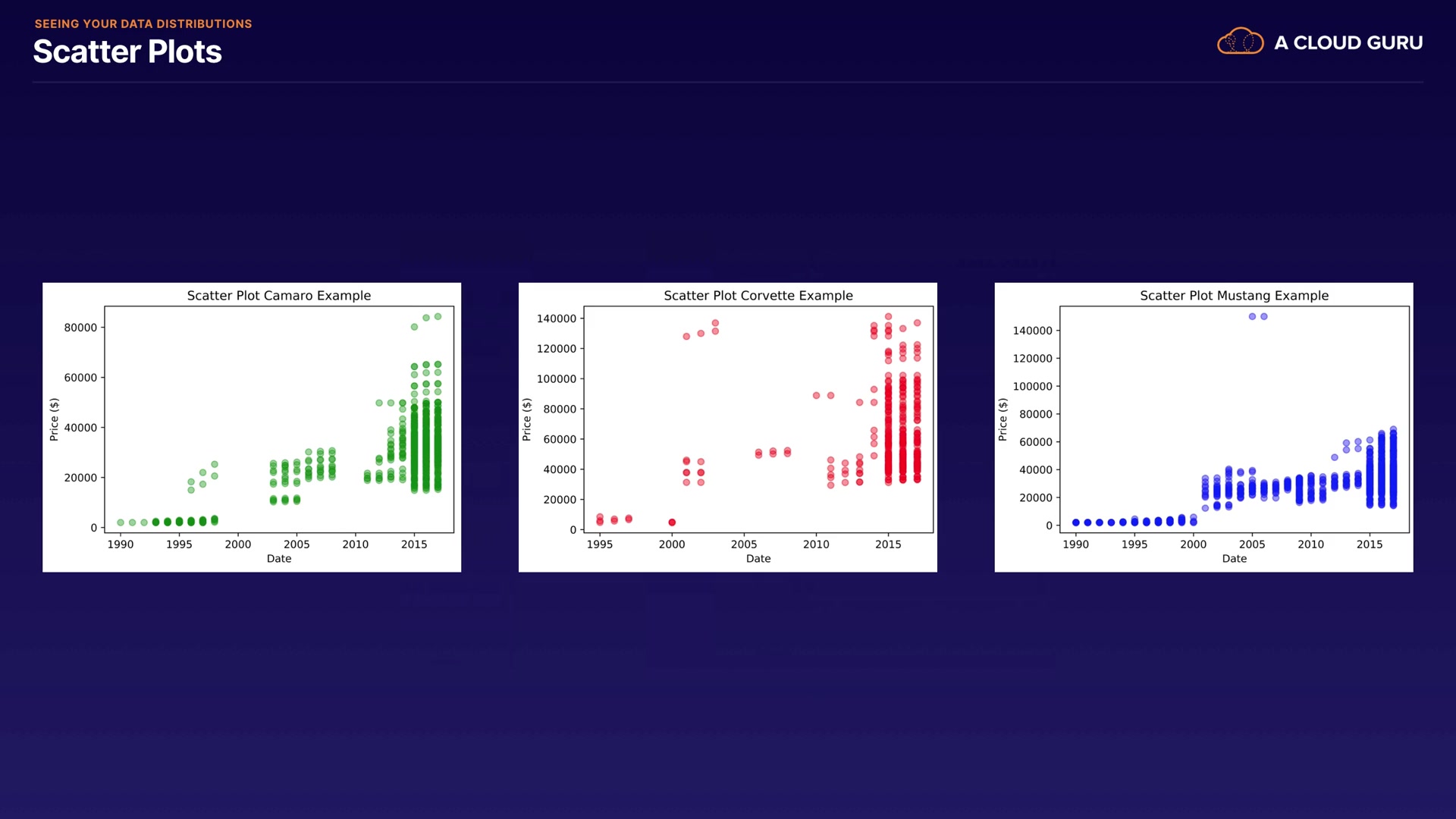 SEEING YOUR DATA DISTRIBUTIONS
Scatter Plots

A CLOUD GURU

Scatter Plot Camaro Example
Price ($)
80000
60000
40000
20000
0
1990 1995 2000 2005 2010 2015
Date

Scatter Plot Corvette Example
Price ($)
140000
120000
100000
80000
60000
40000
20000
0
1995 2000 2005 2010 2015
Date

Scatter Plot Mustang Example
Price ($)
140000
120000
100000
80000
60000
40000
20000
0
1990 1995 2000 2005 2010 2015
Date